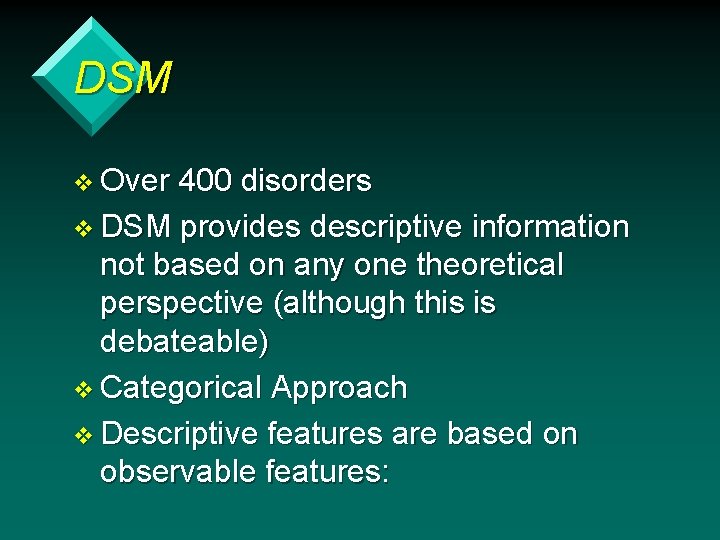 DSM

❖ Over 400 disorders
❖ DSM provides descriptive information not based on any one theoretical perspective (although this is debateable)
❖ Categorical Approach
❖ Descriptive features are based on observable features: